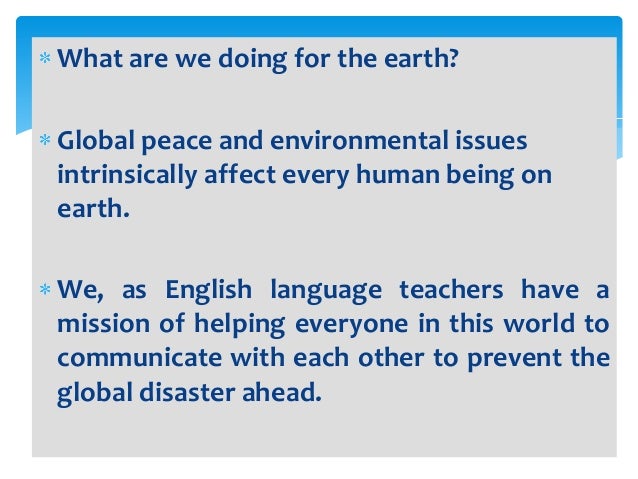 * What are we doing for the earth?

* Global peace and environmental issues intrinsically affect every human being on earth.

* We, as English language teachers have a mission of helping everyone in this world to communicate with each other to prevent the global disaster ahead.